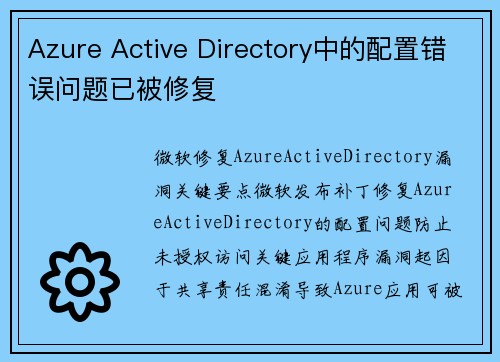 Azure Active Directory中的配置错误问题已被修复

微软修复AzureActiveDirectory漏洞关键要点微软发布补丁修复AzureActiveDirectory的配置问题防止未授权访问关键应用程序漏洞起因于共享责任混淆导致Azure应用可被